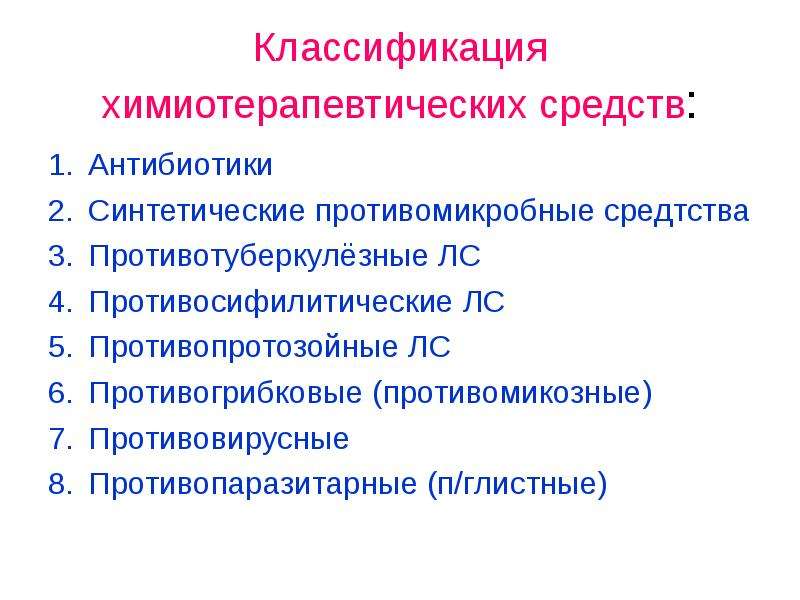 Классификация химиотерапевтических средств:

1. Антибиотики
2. Синтетические противомикробные средтства
3. Противотуберкулёзные ЛС
4. Противосифилитические ЛС
5. Противопротозойные ЛС
6. Противогрибковые (противомикозные)
7. Противовирусные
8. Противопаразитарные (п/глистные)